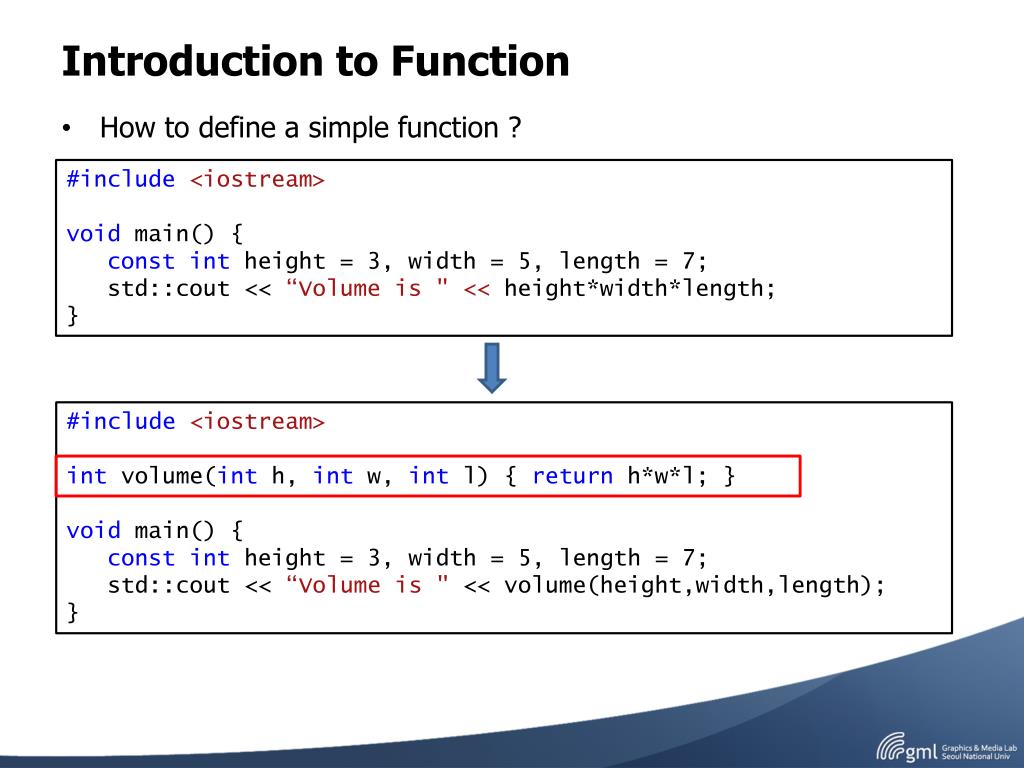 Introduction to Function

• How to define a simple function ?

#include <iostream>

void main() {
   const int height = 3, width = 5, length = 7;
   std::cout << “Volume is " << height*width*length;
}

#include <iostream>

int volume(int h, int w, int l) { return h*w*l; }

void main() {
   const int height = 3, width = 5, length = 7;
   std::cout << “Volume is " << volume(height,width,length);
}

gml Graphics & Media Lab Seoul National Univ